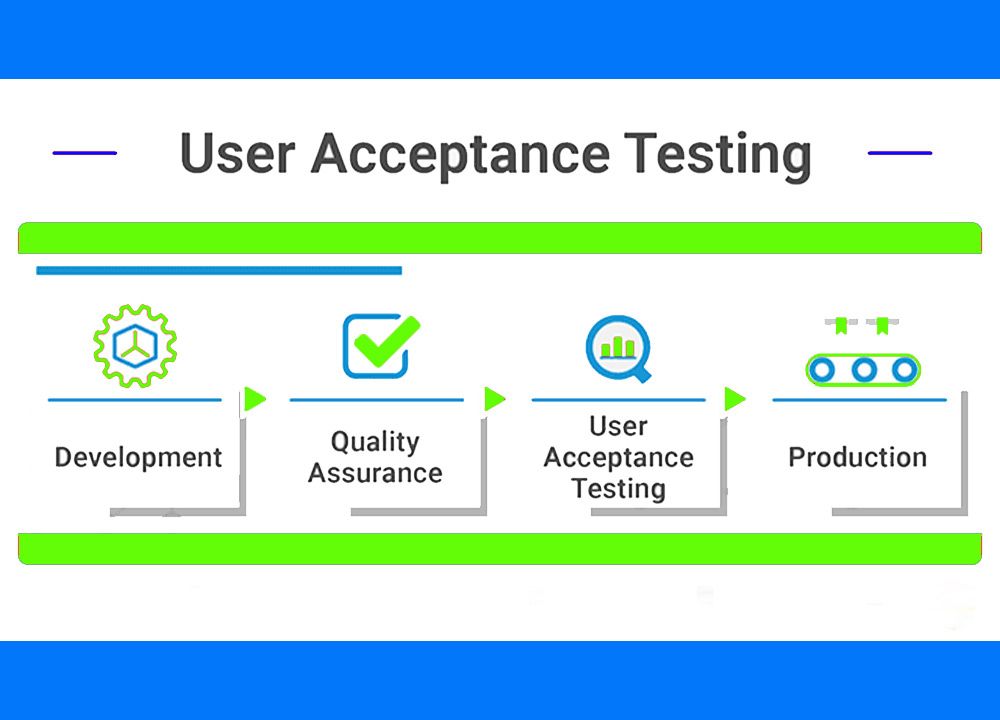 User Acceptance Testing

Development

Quality Assurance

User Acceptance Testing

Production